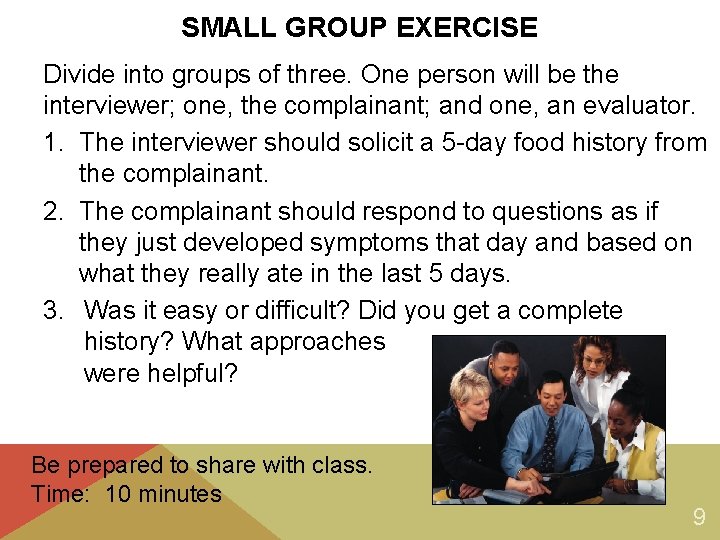 SMALL GROUP EXERCISE

Divide into groups of three. One person will be the interviewer; one, the complainant; and one, an evaluator.

1. The interviewer should solicit a 5-day food history from the complainant.

2. The complainant should respond to questions as if they just developed symptoms that day and based on what they really ate in the last 5 days.

3. Was it easy or difficult? Did you get a complete history? What approaches were helpful?

Be prepared to share with class.
Time: 10 minutes

9